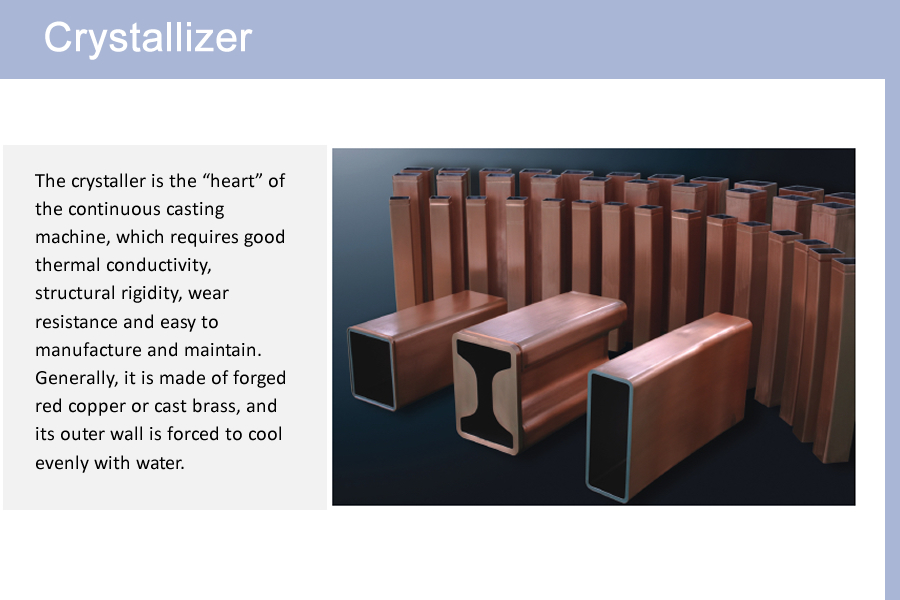 Crystallizer

The crystaller is the “heart” of the continuous casting machine, which requires good thermal conductivity, structural rigidity, wear resistance and easy to manufacture and maintain. Generally, it is made of forged red copper or cast brass, and its outer wall is forced to cool evenly with water.